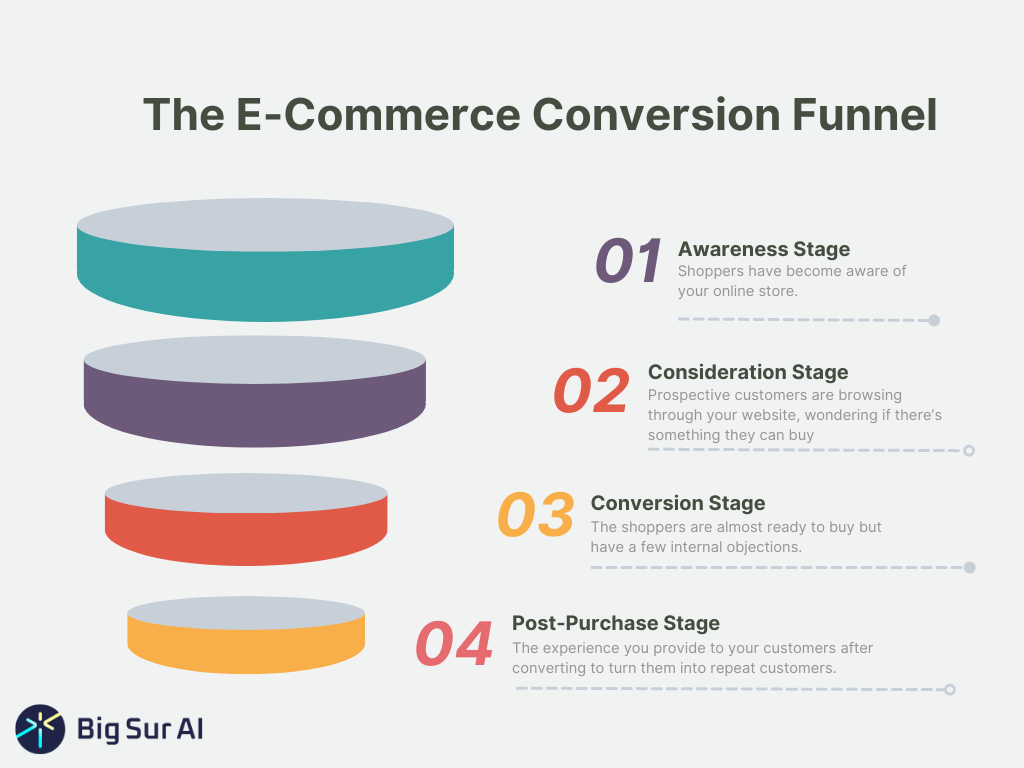 The E-Commerce Conversion Funnel

01 Awareness Stage
Shoppers have become aware of your online store.

02 Consideration Stage
Prospective customers are browsing through your website, wondering if there's something they can buy

03 Conversion Stage
The shoppers are almost ready to buy but have a few internal objections.

04 Post-Purchase Stage
The experience you provide to your customers after converting to turn them into repeat customers.

Big Sur AI